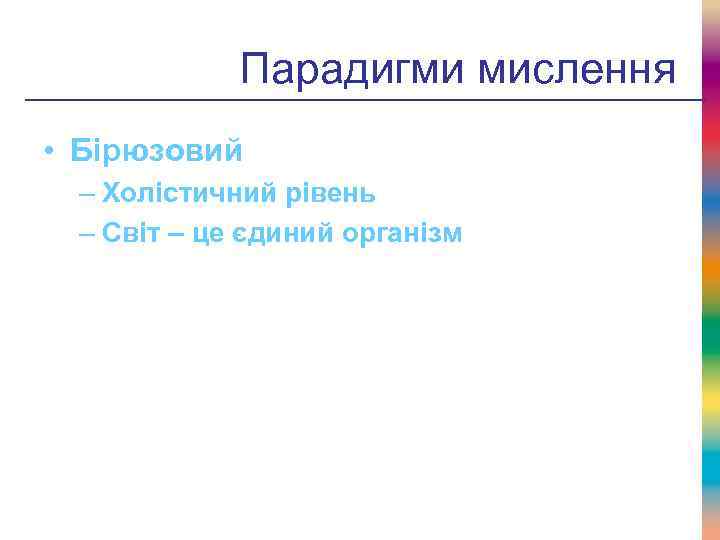 Парадигми мислення

• Бірюзовий
– Холістичний рівень
– Світ – це єдиний організм